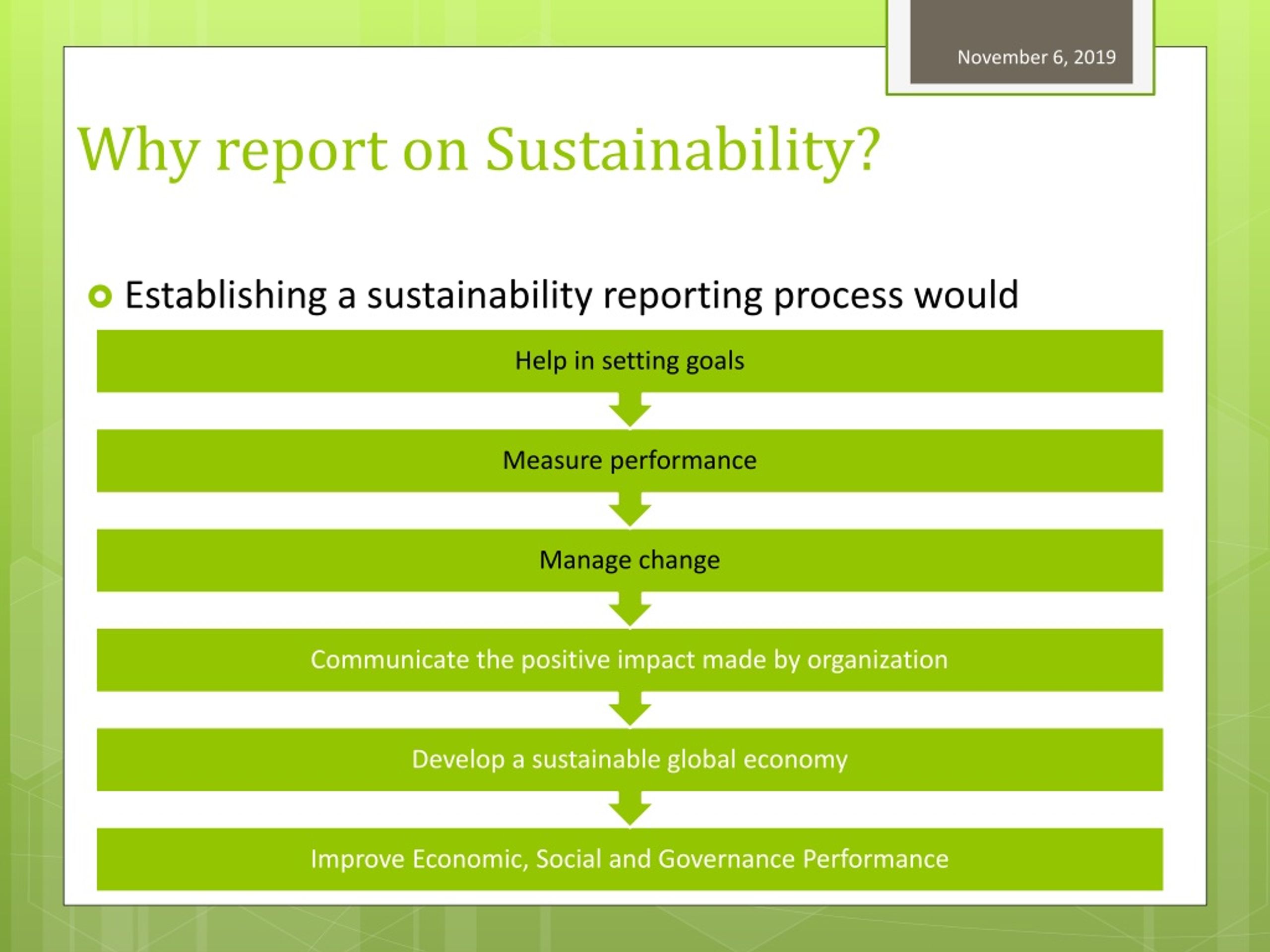 November 6, 2019

Why report on Sustainability?

Establishing a sustainability reporting process would

Help in setting goals

Measure performance

Manage change

Communicate the positive impact made by organization

Develop a sustainable global economy

Improve Economic, Social and Governance Performance